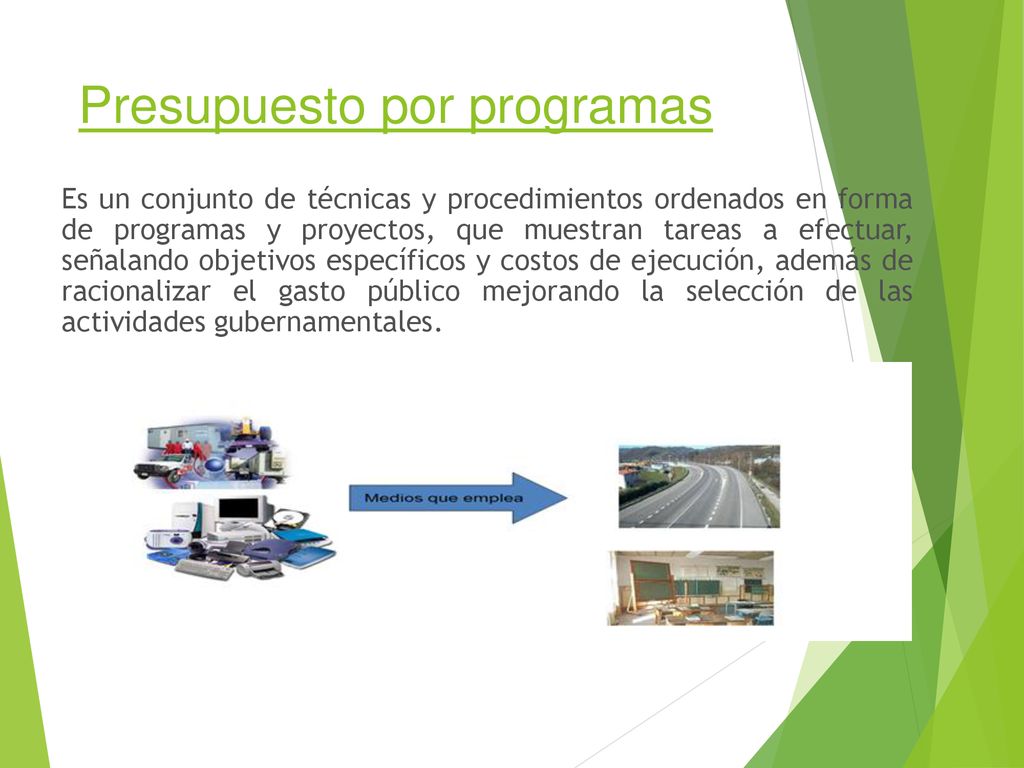 Presupuesto por programas

Es un conjunto de técnicas y procedimientos ordenados en forma de programas y proyectos, que muestran tareas a efectuar, señalando objetivos específicos y costos de ejecución, además de racionalizar el gasto público mejorando la selección de las actividades gubernamentales.

Medios que emplea